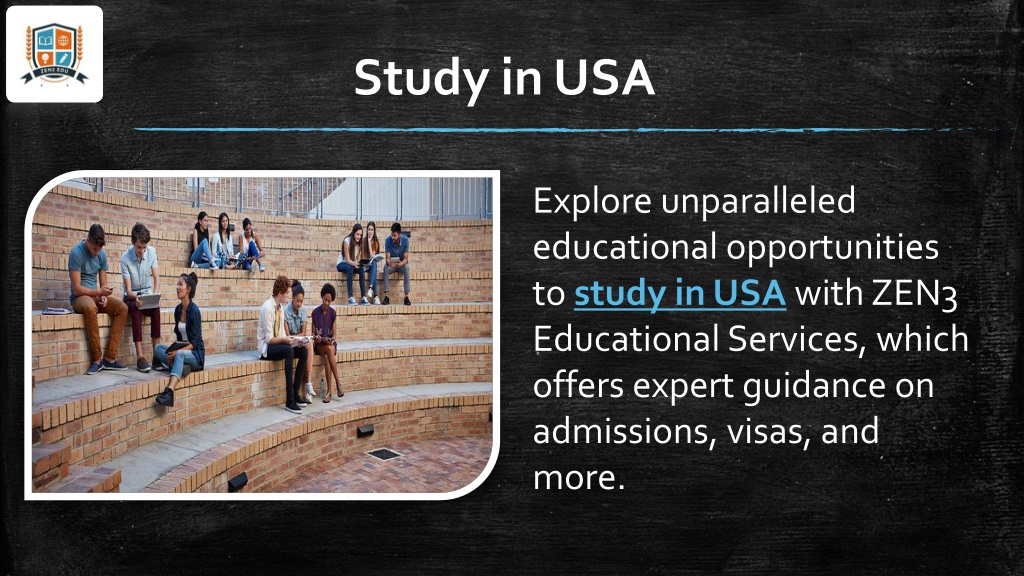 ZEN3 EDU

Study in USA

Explore unparalleled educational opportunities to study in USA with ZEN3 Educational Services, which offers expert guidance on admissions, visas, and more.